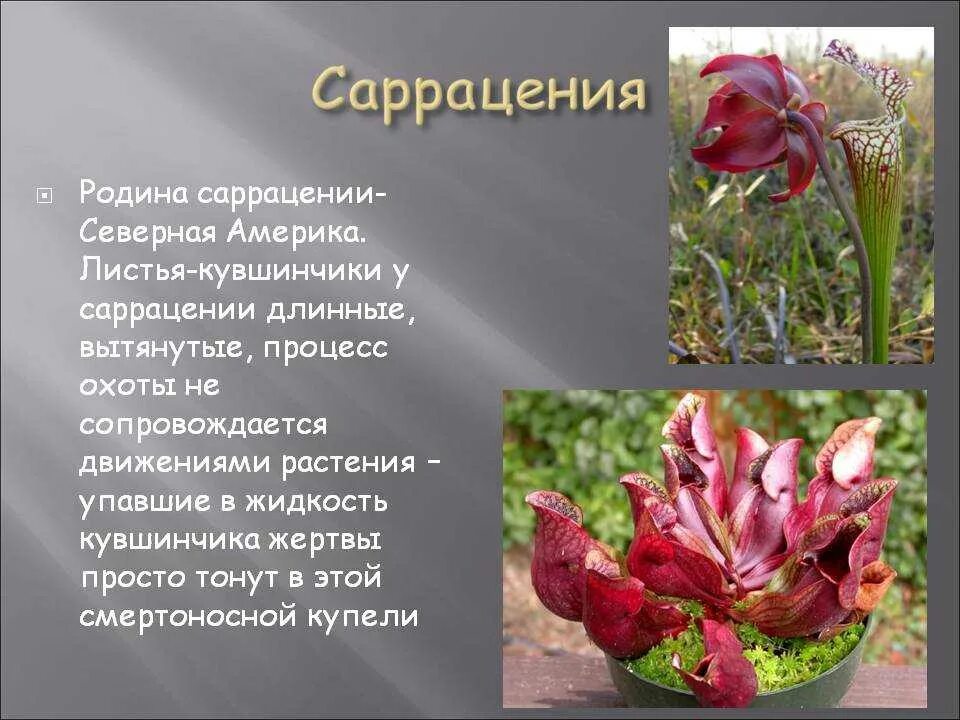 Саррацения

Родина саррацении- Северная Америка. Листья-кувшинчики у саррацении длинные, вытянутые, процесс охоты не сопровождается движениями растения – упавшие в жидкость кувшинчика жертвы просто тонут в этой смертоносной купели